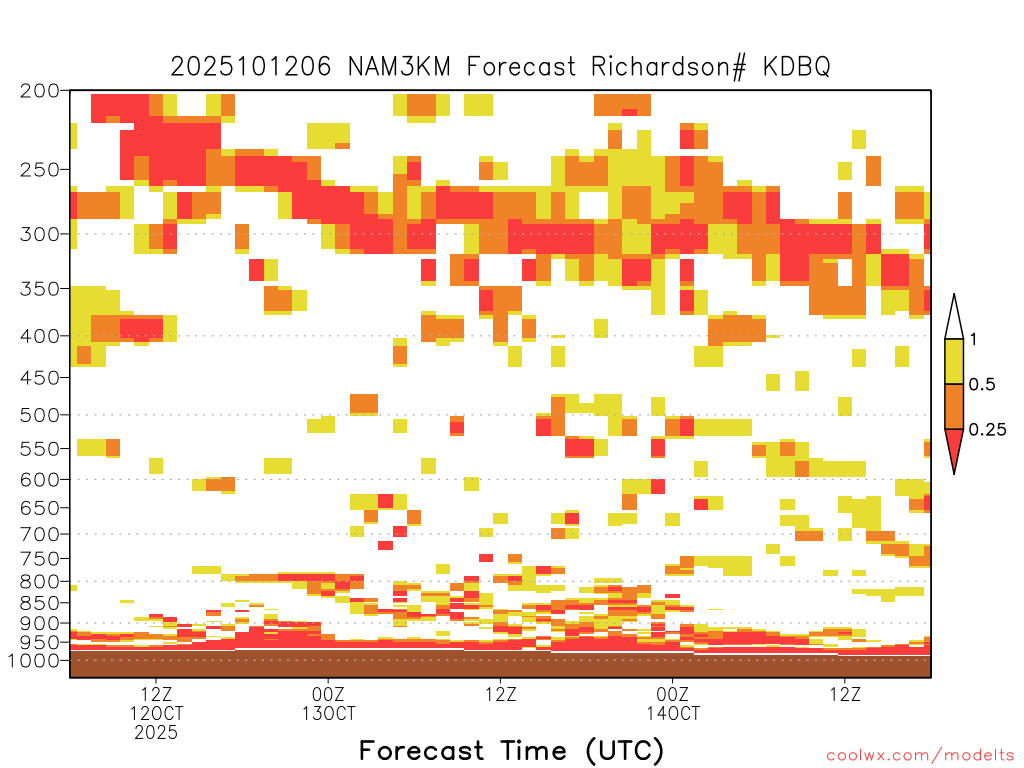 2025101206 NAM3KM Forecast Richardson# KDBQ

200
250
300
350
400
450
500
550
600
650
700
750
800
850
900
950
1000

1
0.5
0.25

12Z
12OCT
2025

00Z
13OCT

12Z

00Z
14OCT

12Z

Forecast Time (UTC)

coolwx.com/modelts